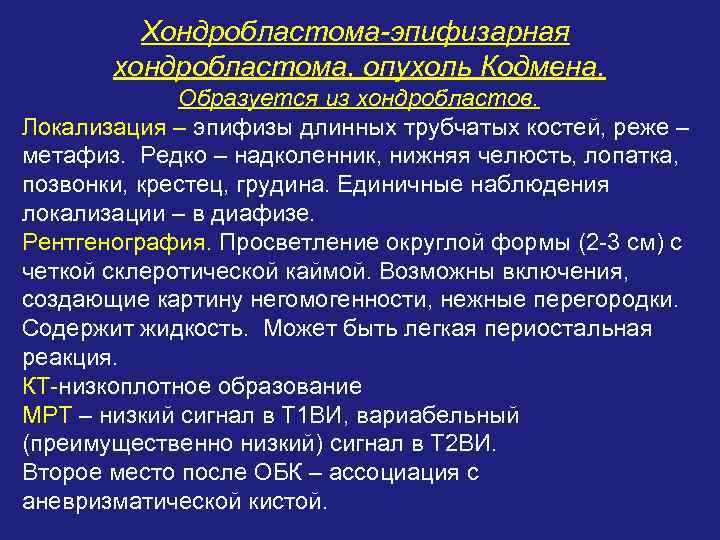 Хондробластома-эпифизарная хондробластома, опухоль Кодмена.
Образуется из хондробластов.

Локализация – эпифизы длинных трубчатых костей, реже – метафиз. Редко – надколенник, нижняя челюсть, лопатка, позвонки, крестец, грудина. Единичные наблюдения локализации – в диафизе.

Рентгенография. Просветление округлой формы (2-3 см) с четкой склеротической каймой. Возможны включения, создающие картину негомогенности, нежные перегородки. Содержит жидкость. Может быть легкая периостальная реакция.

КТ-низкоплотное образование

МРТ – низкий сигнал в Т1ВИ, вариабельный (преимущественно низкий) сигнал в Т2ВИ.

Второе место после ОБК – ассоциация с аневризматической кистой.